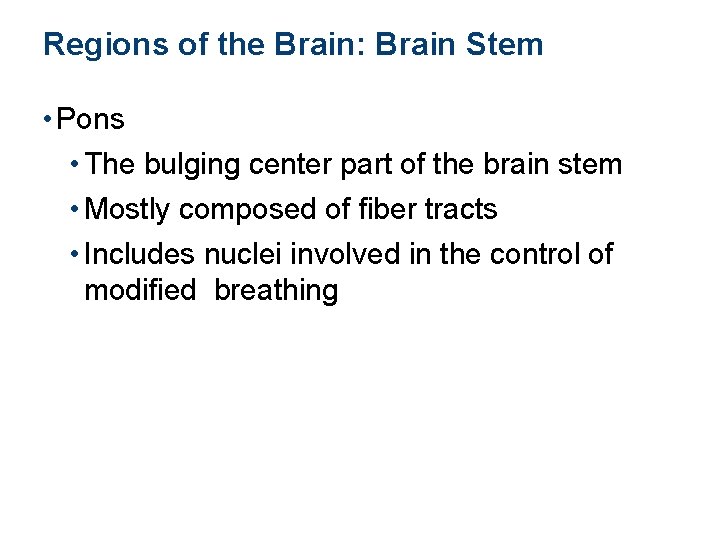 Regions of the Brain: Brain Stem

• Pons

• The bulging center part of the brain stem

• Mostly composed of fiber tracts

• Includes nuclei involved in the control of modified breathing